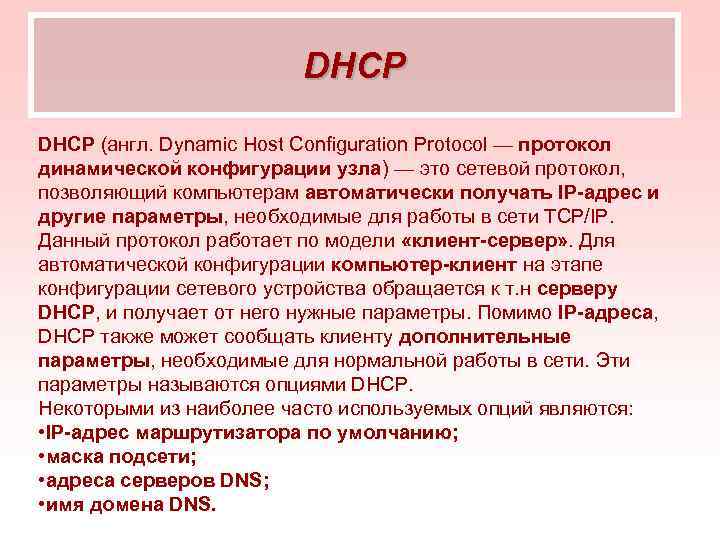 DHCP

DHCP (англ. Dynamic Host Configuration Protocol — протокол динамической конфигурации узла) — это сетевой протокол, позволяющий компьютерам автоматически получать IP-адрес и другие параметры, необходимые для работы в сети TCP/IP. Данный протокол работает по модели «клиент-сервер». Для автоматической конфигурации компьютер-клиент на этапе конфигурации сетевого устройства обращается к т.н серверу DHCP, и получает от него нужные параметры. Помимо IP-адреса, DHCP также может сообщать клиенту дополнительные параметры, необходимые для нормальной работы в сети. Эти параметры называются опциями DHCP.
Некоторыми из наиболее часто используемых опций являются:
•IP-адрес маршрутизатора по умолчанию;
•маска подсети;
•адреса серверов DNS;
•имя домена DNS.